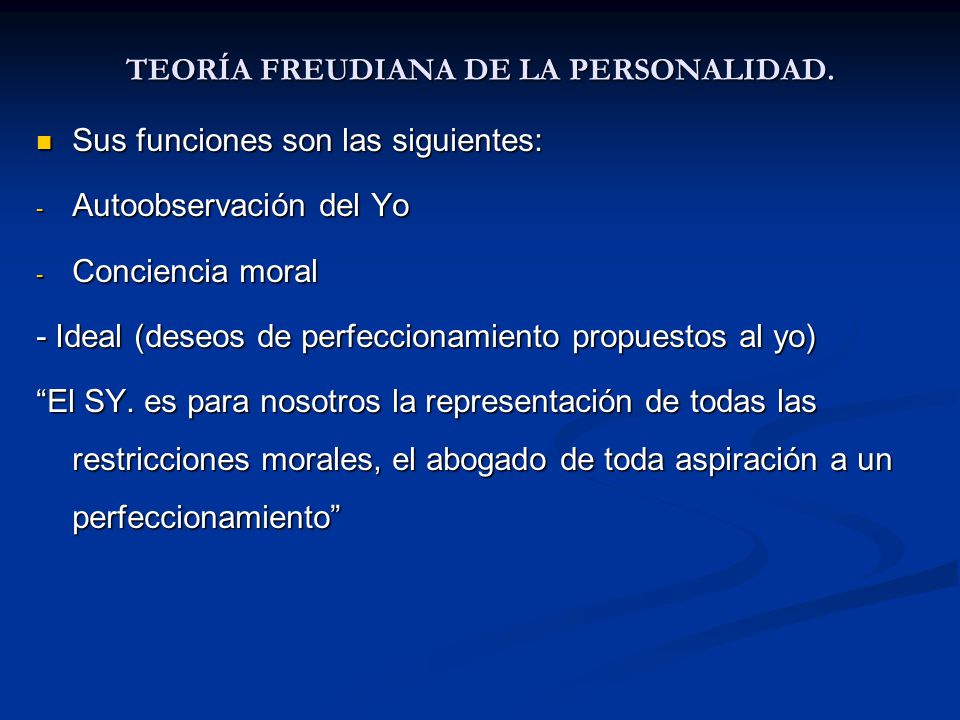 TEORÍA FREUDIANA DE LA PERSONALIDAD.

Sus funciones son las siguientes:

- Autoobservación del Yo

- Conciencia moral

- Ideal (deseos de perfeccionamiento propuestos al yo)

“El SY. es para nosotros la representación de todas las restricciones morales, el abogado de toda aspiración a un perfeccionamiento”